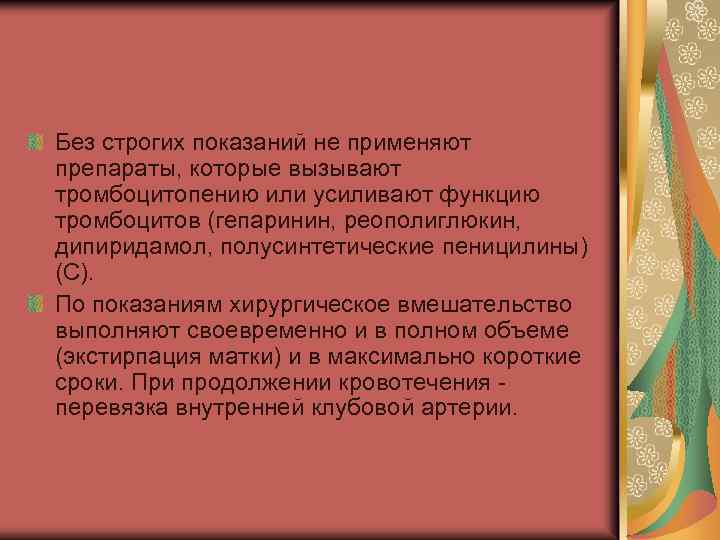 Без строгих показаний не применяют препараты, которые вызывают тромбоцитопению или усиливают функцию тромбоцитов (гепаринин, реополиглюкин, дипиридамол, полусинтетические пеницилины) (С).

По показаниям хирургическое вмешательство выполняют своевременно и в полном объеме (экстирпация матки) и в максимально короткие сроки. При продолжении кровотечения - перевязка внутренней клубовой артерии.